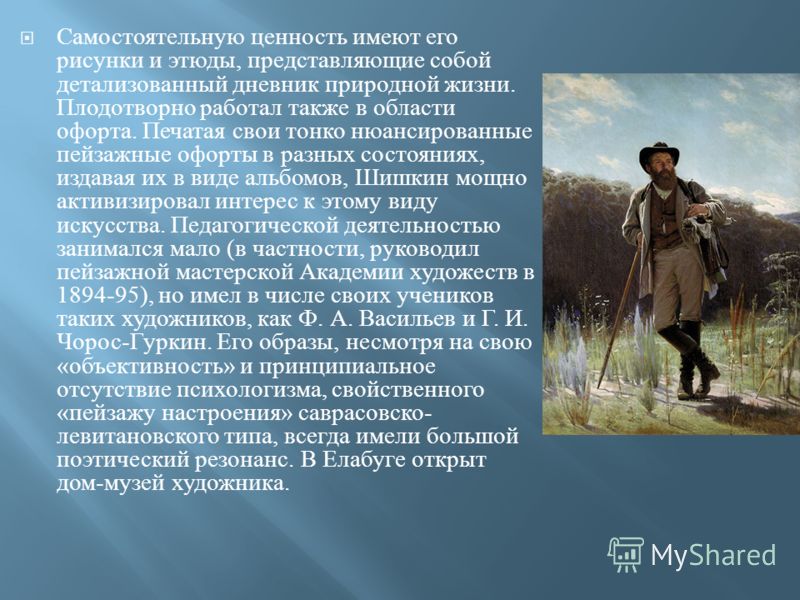 Самостоятельную ценность имеют его рисунки и этюды, представляющие собой детализованный дневник природной жизни. Плодотворно работал также в области офорта. Печатая свои тонко нюансированные пейзажные офорты в разных состояниях, издавая их в виде альбомов, Шишкин мощно активизировал интерес к этому виду искусства. Педагогической деятельностью занимался мало (в частности, руководил пейзажной мастерской Академии художеств в 1894-95), но имел в числе своих учеников таких художников, как Ф. А. Васильев и Г. И. Чорос-Гуркин. Его образы, несмотря на свою «объективность» и принципиальное отсутствие психологизма, свойственного «пейзажу настроения» саврасовско-левитановского типа, всегда имели большой поэтический резонанс. В Елабуге открыт дом-музей художника.

MyShared